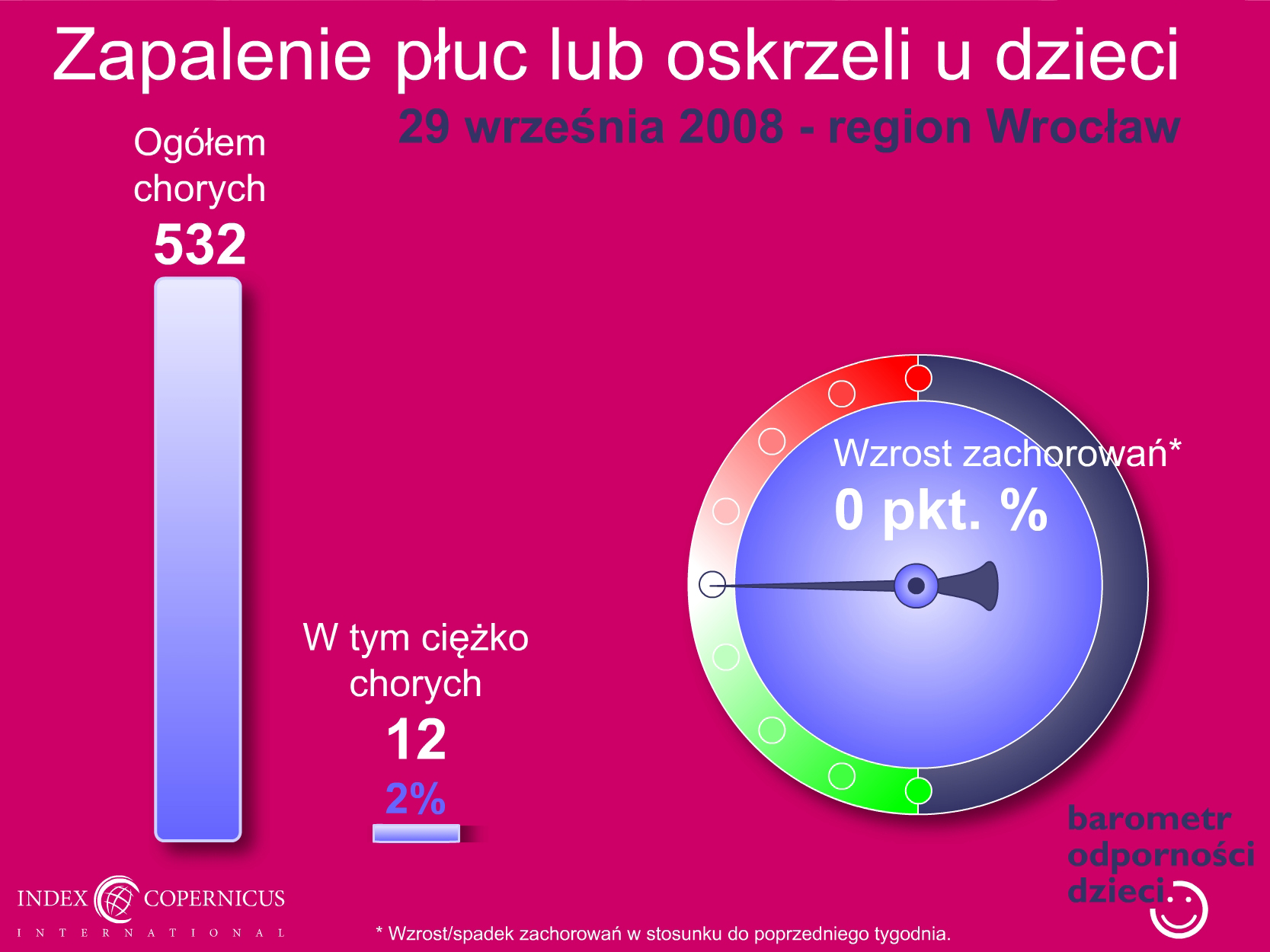 Zapalenie płuc lub oskrzeli u dzieci

29 września 2008 - region Wrocław

Ogółem chorych
532

W tym ciężko chorych
12
2%

Wzrost zachorowań*
0 pkt. %

barometr odporności dzieci

INDEX COPERNICUS
INTERNATIONAL

* Wzrost/spadek zachorowań w stosunku do poprzedniego tygodnia.